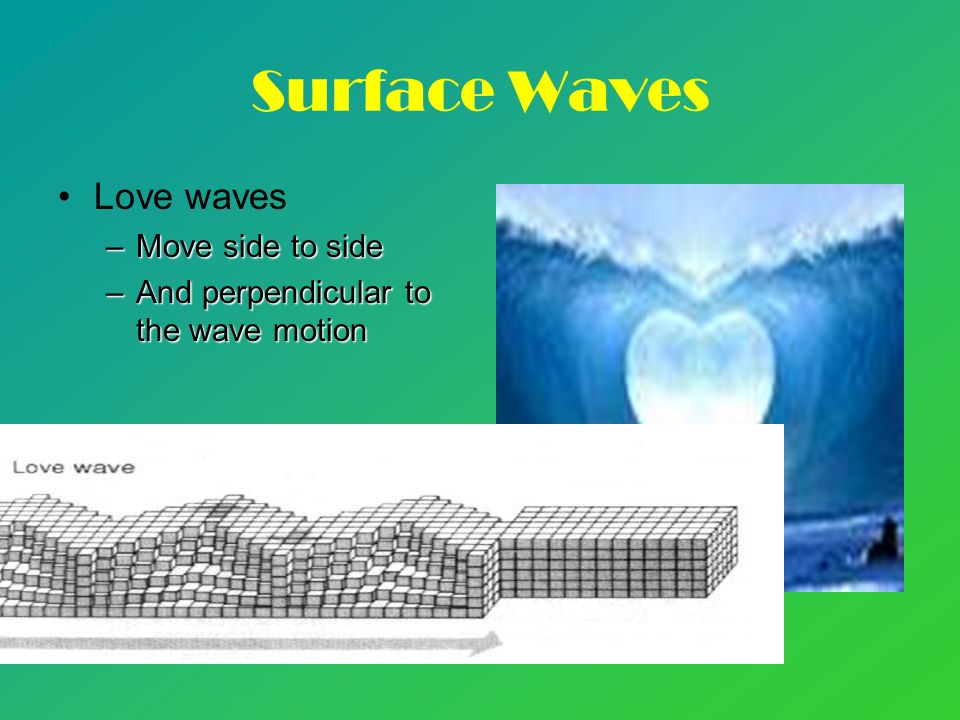 Surface Waves

• Love waves
– Move side to side
– And perpendicular to the wave motion

Love wave